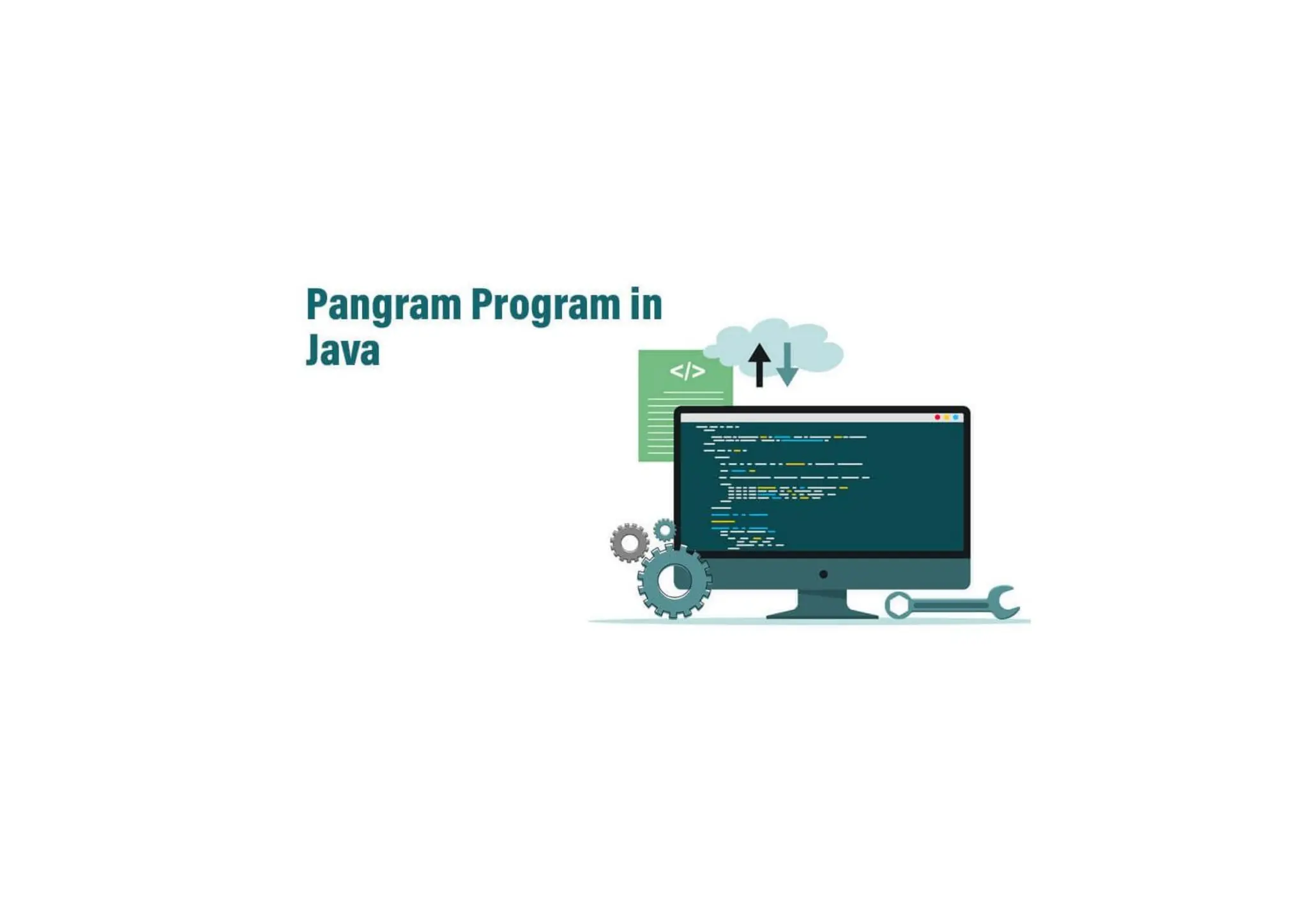 Pangram Program in Java

</>